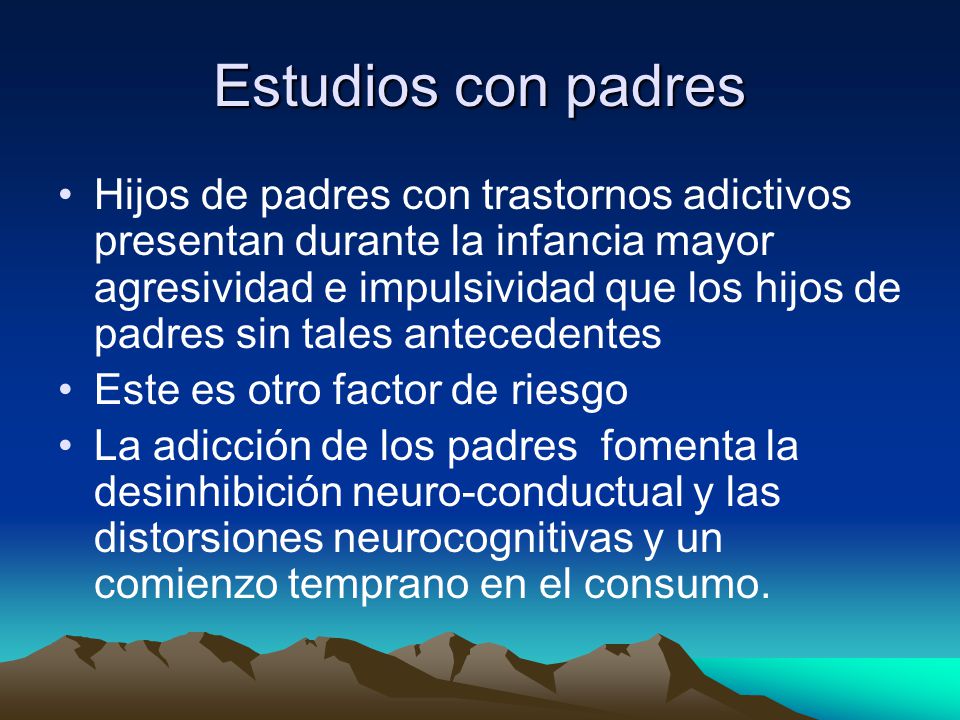 Estudios con padres

• Hijos de padres con trastornos adictivos presentan durante la infancia mayor agresividad e impulsividad que los hijos de padres sin tales antecedentes
• Este es otro factor de riesgo
• La adicción de los padres  fomenta la desinhibición neuro-conductual y las distorsiones neurocognitivas y un comienzo temprano en el consumo.